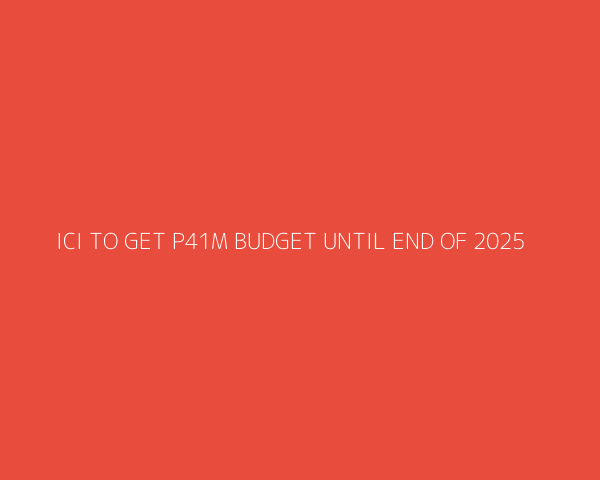 ICI TO GET P41M BUDGET UNTIL END OF 2025